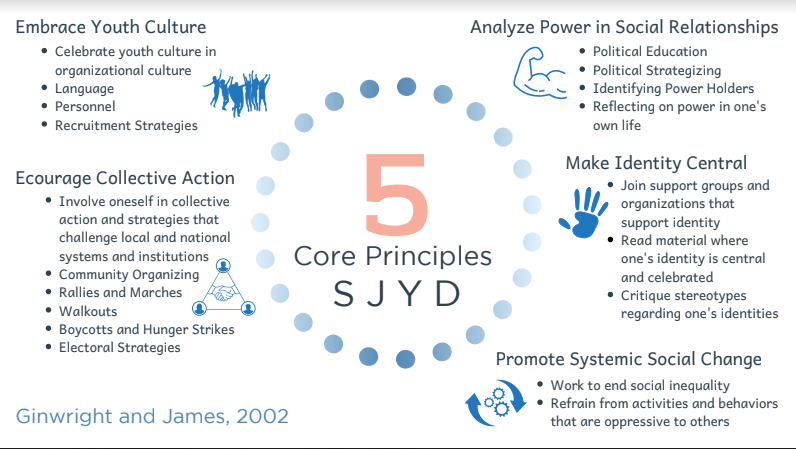 Embrace Youth Culture
- Celebrate youth culture in organizational culture
- Language
- Personnel
- Recruitment Strategies

Ecourage Collective Action
- Involve oneself in collective action and strategies that challenge local and national systems and institutions
- Community Organizing
- Rallies and Marches
- Walkouts
- Boycotts and Hunger Strikes
- Electoral Strategies

Ginwright and James, 2002

5
Core Principles
S J Y D

Analyze Power in Social Relationships
- Political Education
- Political Strategizing
- Identifying Power Holders
- Reflecting on power in one's own life

Make Identity Central
- Join support groups and organizations that support identity
- Read material where one's identity is central and celebrated
- Critique stereotypes regarding one's identities

Promote Systemic Social Change
- Work to end social inequality
- Refrain from activities and behaviors that are oppressive to others